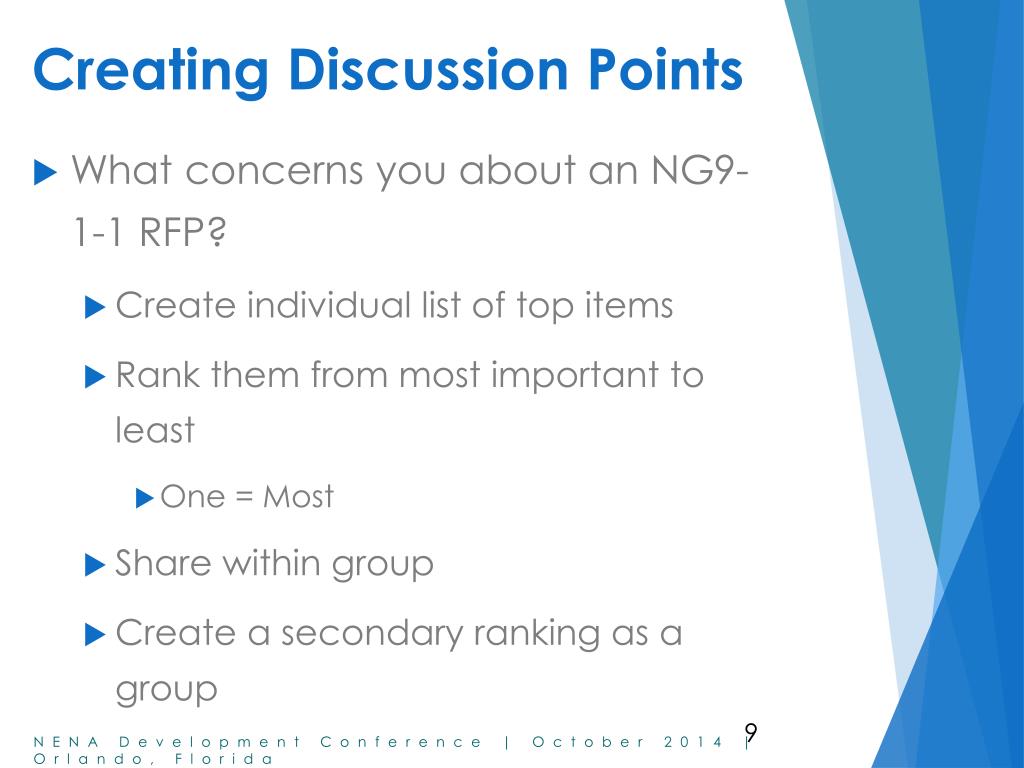 Creating Discussion Points

What concerns you about an NG9-1-1 RFP?

Create individual list of top items

Rank them from most important to least

One = Most

Share within group

Create a secondary ranking as a group

NENA Development Conference | October 2014 | Orlando, Florida

9